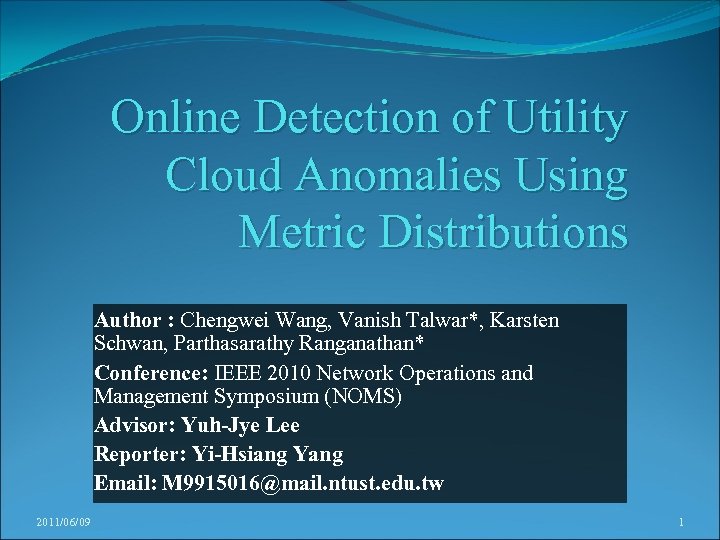 Online Detection of Utility Cloud Anomalies Using Metric Distributions

Author : Chengwei Wang, Vanish Talwar*, Karsten Schwan, Parthasarathy Ranganathan*

Conference: IEEE 2010 Network Operations and Management Symposium (NOMS)

Advisor: Yuh-Jye Lee

Reporter: Yi-Hsiang Yang

Email: M9915016@mail.ntust.edu.tw

2011/06/09

1